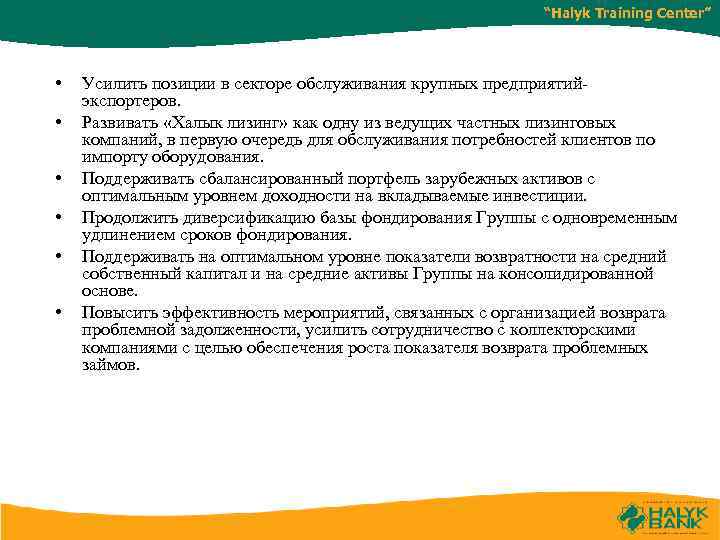 "Halyk Training Center"

• Усилить позиции в секторе обслуживания крупных предприятий-экспортеров.
• Развивать «Халык лизинг» как одну из ведущих частных лизинговых компаний, в первую очередь для обслуживания потребностей клиентов по импорту оборудования.
• Поддерживать сбалансированный портфель зарубежных активов с оптимальным уровнем доходности на вкладываемые инвестиции.
• Продолжить диверсификацию базы фондирования Группы с одновременным удлинением сроков фондирования.
• Поддерживать на оптимальном уровне показатели возвратности на средний собственный капитал и на средние активы Группы на консолидированной основе.
• Повысить эффективность мероприятий, связанных с организацией возврата проблемной задолженности, усилить сотрудничество с коллекторскими компаниями с целью обеспечения роста показателя возврата проблемных займов.

HALYK BANK